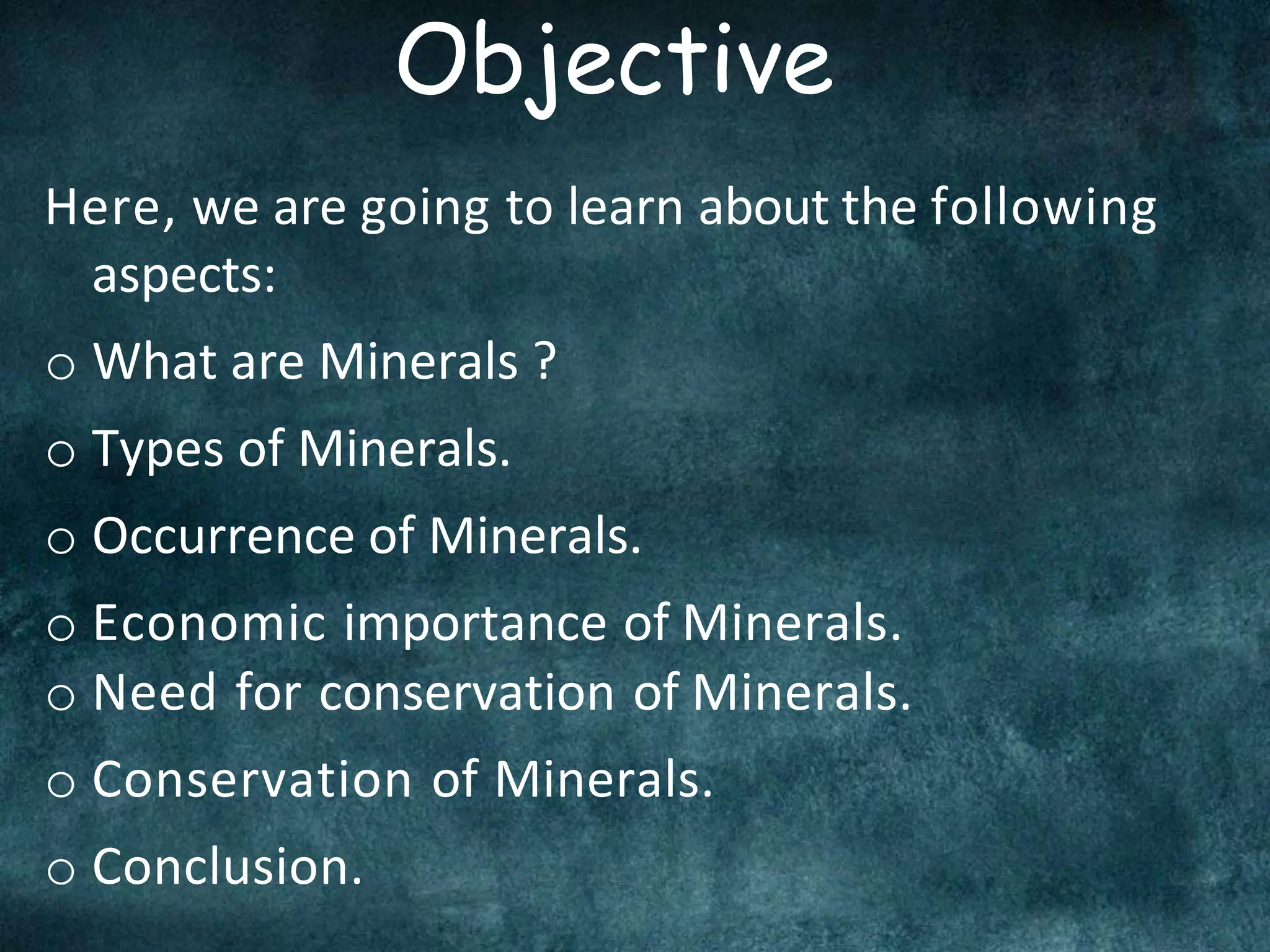 Objective

Here, we are going to learn about the following aspects:

o What are Minerals ?

o Types of Minerals.

o Occurrence of Minerals.

o Economic importance of Minerals.

o Need for conservation of Minerals.

o Conservation of Minerals.

o Conclusion.